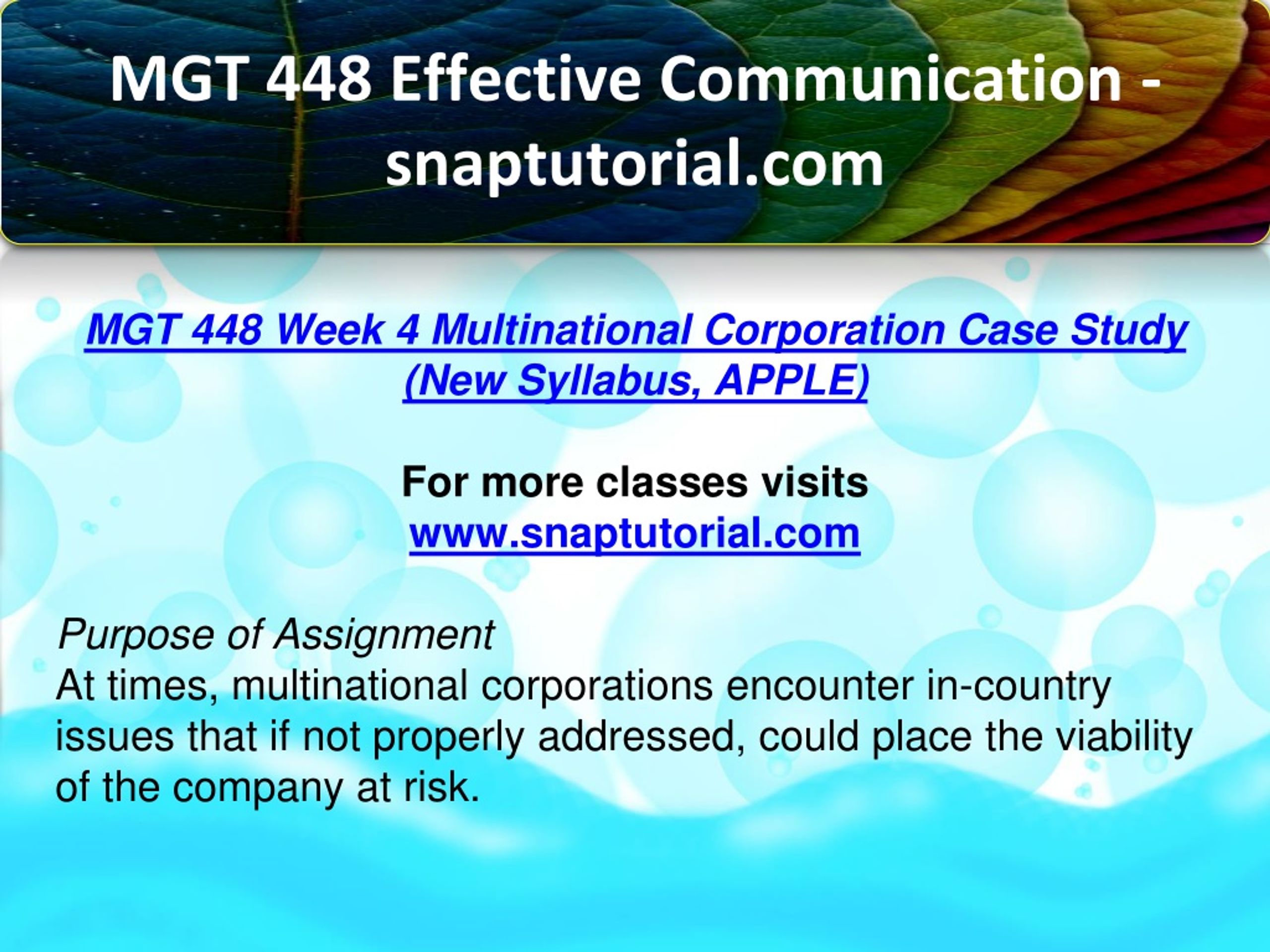 MGT 448 Effective Communication - snaptutorial.com

MGT 448 Week 4 Multinational Corporation Case Study (New Syllabus, APPLE)

For more classes visits
www.snaptutorial.com

Purpose of Assignment
At times, multinational corporations encounter in-country issues that if not properly addressed, could place the viability of the company at risk.